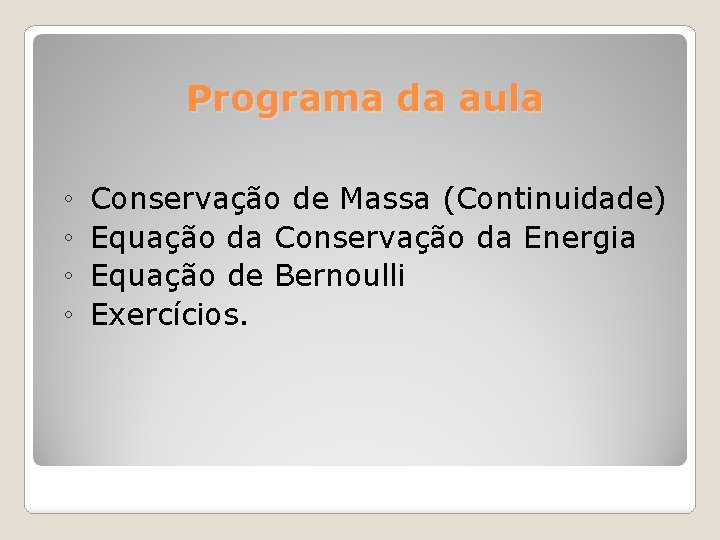 Programa da aula

◦ Conservação de Massa (Continuidade)
◦ Equação da Conservação da Energia
◦ Equação de Bernoulli
◦ Exercícios.